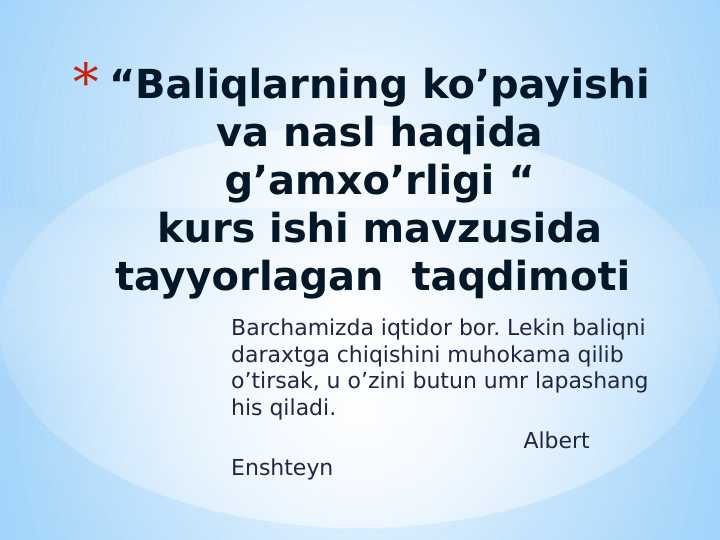 * “Baliqlarning ko’payishi va nasl haqida g’amxo’rligi “ kurs ishi mavzusida tayyorlagan taqdimoti

Barchamizda iqtidor bor. Lekin baliqni daraxtga chiqishini muhokama qilib o’tirsak, u o’zini butun umr lapashang his qiladi.

Albert Enshteyn